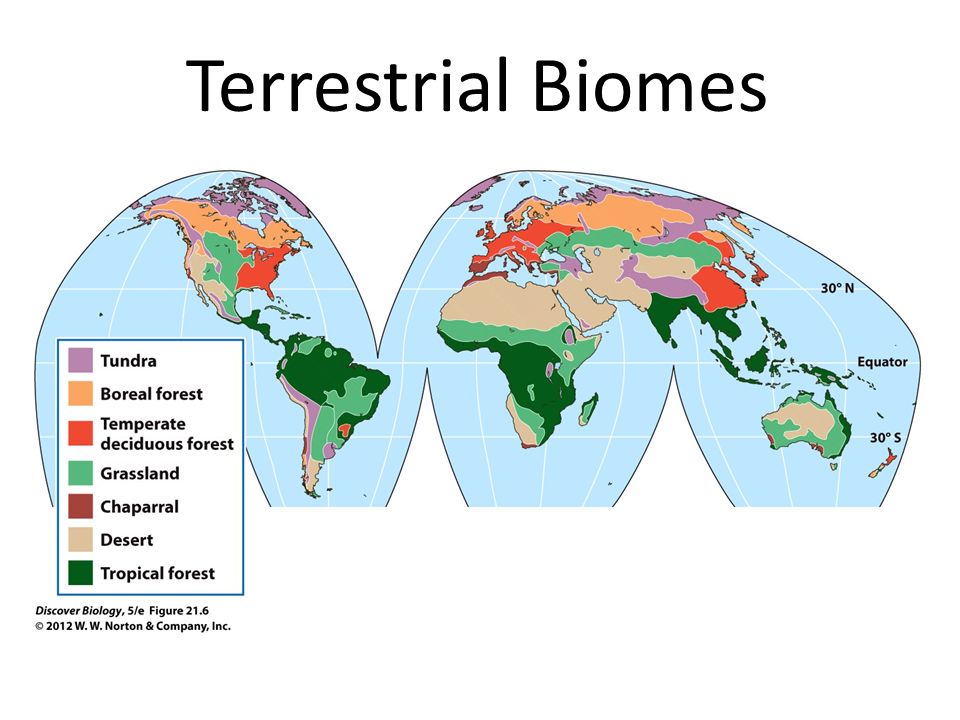 Terrestrial Biomes

30° N

Equator

30° S

Tundra

Boreal forest

Temperate deciduous forest

Grassland

Chaparral

Desert

Tropical forest

Discover Biology, 5/e Figure 21.6
© 2012 W. W. Norton & Company, Inc.